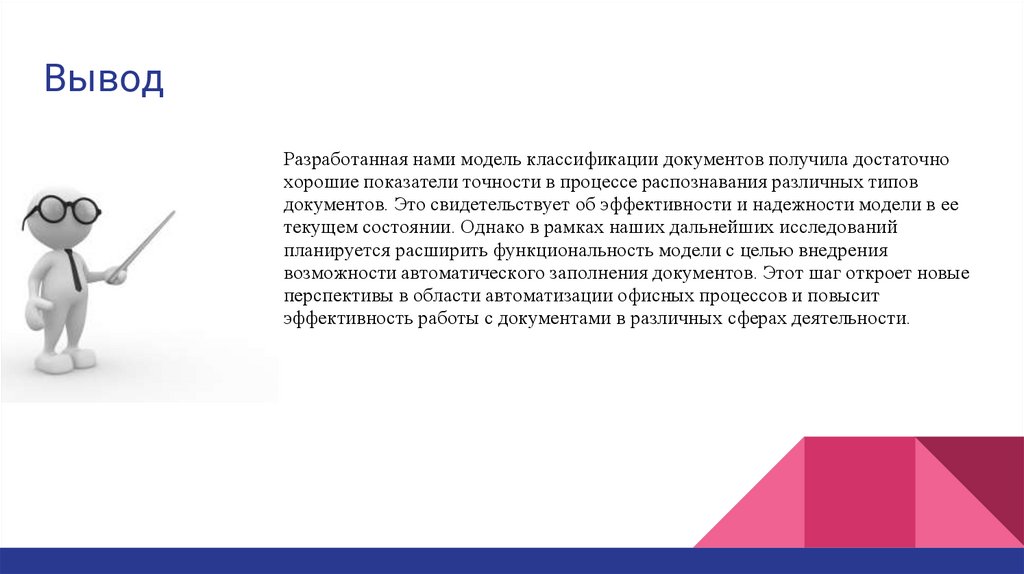 Вывод

Разработанная нами модель классификации документов получила достаточно хорошие показатели точности в процессе распознавания различных типов документов. Это свидетельствует об эффективности и надежности модели в ее текущем состоянии. Однако в рамках наших дальнейших исследований планируется расширить функциональность модели с целью внедрения возможности автоматического заполнения документов. Этот шаг откроет новые перспективы в области автоматизации офисных процессов и повысит эффективность работы с документами в различных сферах деятельности.